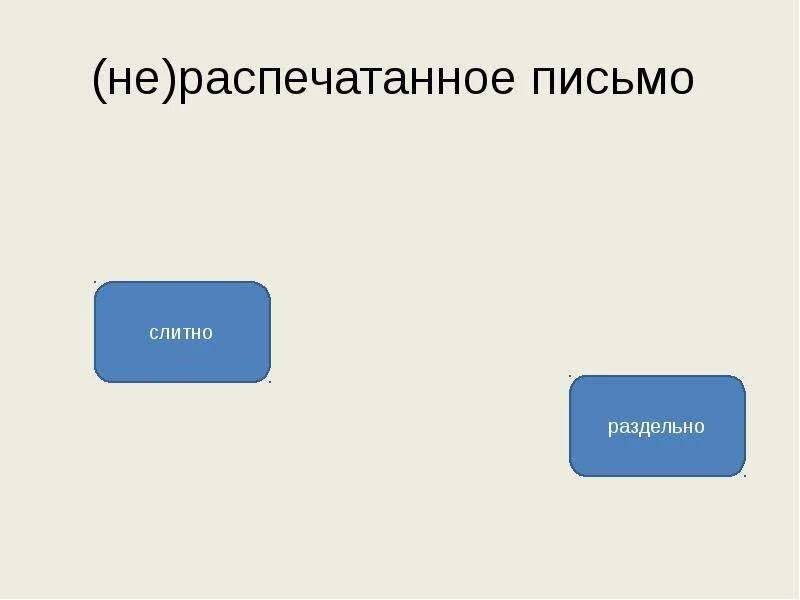 (не)распечатанное письмо

слитно

раздельно